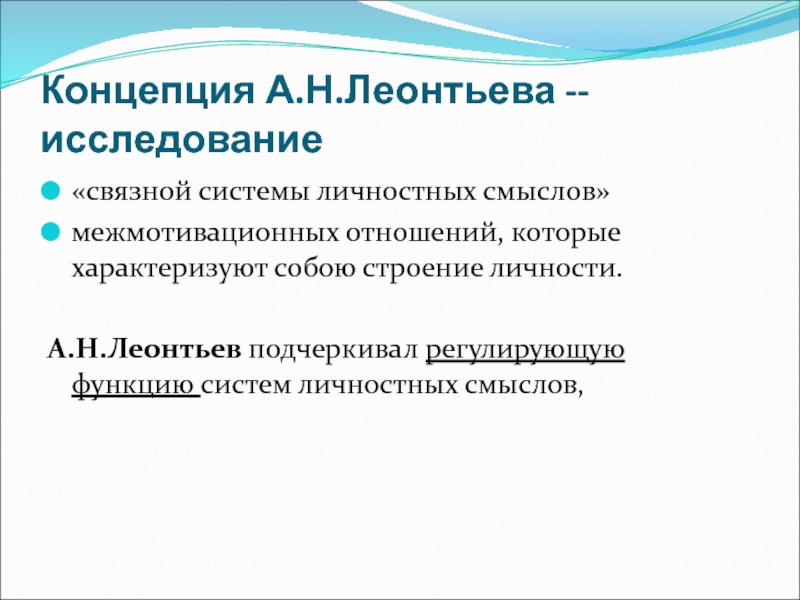 Концепция А.Н.Леонтьева -- исследование

«связной системы личностных смыслов»

межмотивационных отношений, которые характеризуют собою строение личности.

А.Н.Леонтьев подчеркивал регулирующую функцию систем личностных смыслов,